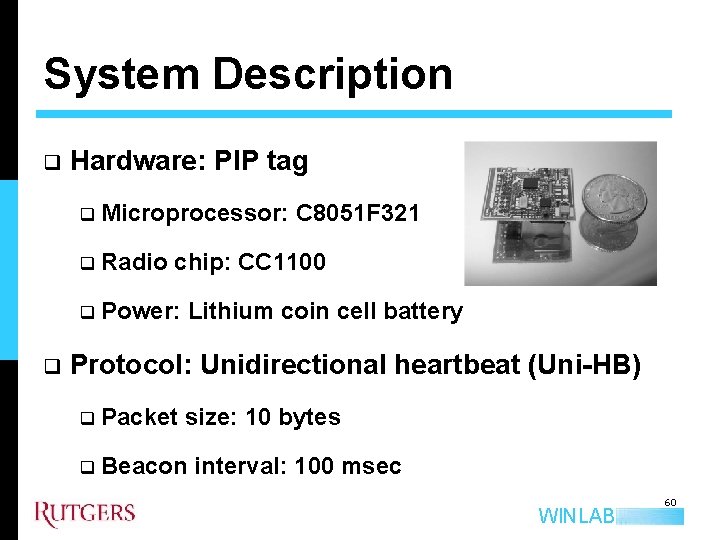 System Description

❑ Hardware: PIP tag

❑ Microprocessor: C8051F321

❑ Radio chip: CC1100

❑ Power: Lithium coin cell battery

❑ Protocol: Unidirectional heartbeat (Uni-HB)

❑ Packet size: 10 bytes

❑ Beacon interval: 100 msec

RUTGERS

WINLAB

60